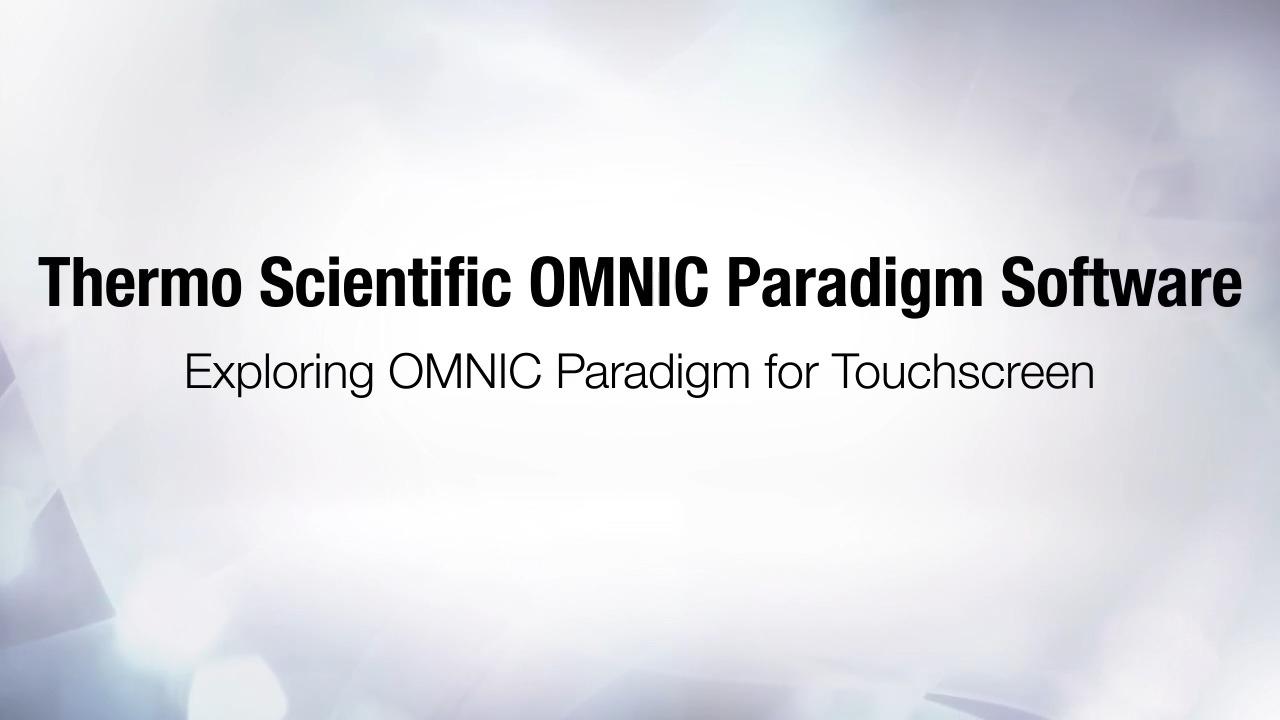 Thermo Scientific OMNIC Paradigm Software

Exploring OMNIC Paradigm for Touchscreen